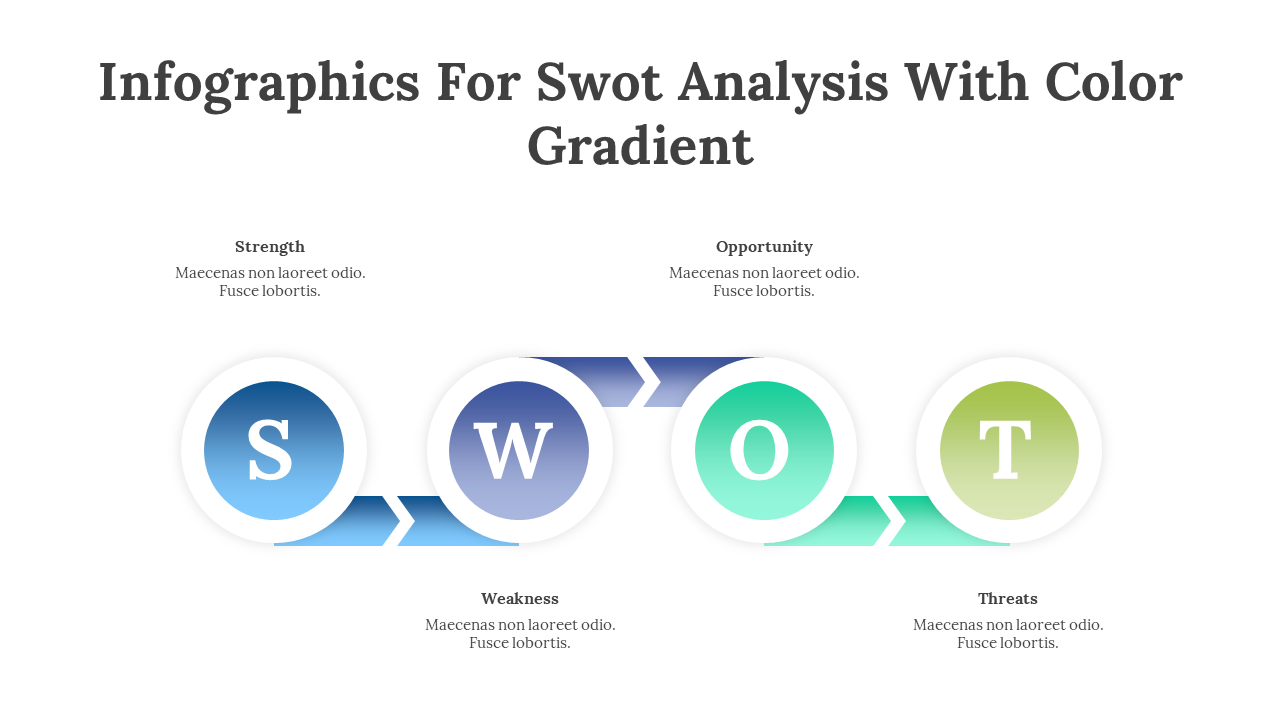 Infographics For Swot Analysis With Color Gradient

Strength
Maecenas non laoreet odio. Fusce lobortis.

Opportunity
Maecenas non laoreet odio. Fusce lobortis.

S

W

O

T

Weakness
Maecenas non laoreet odio. Fusce lobortis.

Threats
Maecenas non laoreet odio. Fusce lobortis.